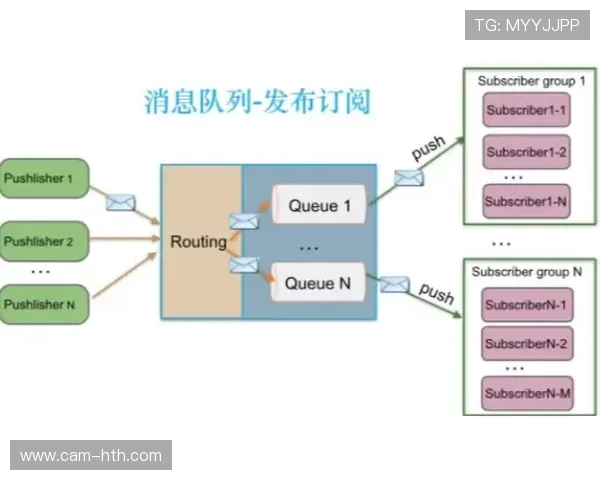 TG: MYYJJPP

消息队列-发布订阅

Pushlisher 1
Pushlisher 2
...
Pushlisher N

Routing

Queue 1
...
Queue N

push
push

Subscriber group 1
Subscriber1-1
Subscriber1-2
...
Subscriber1-N

...

Subscriber group N
SubscriberN-1
SubscriberN-2
...
SubscriberN-M

www.cam-hth.com